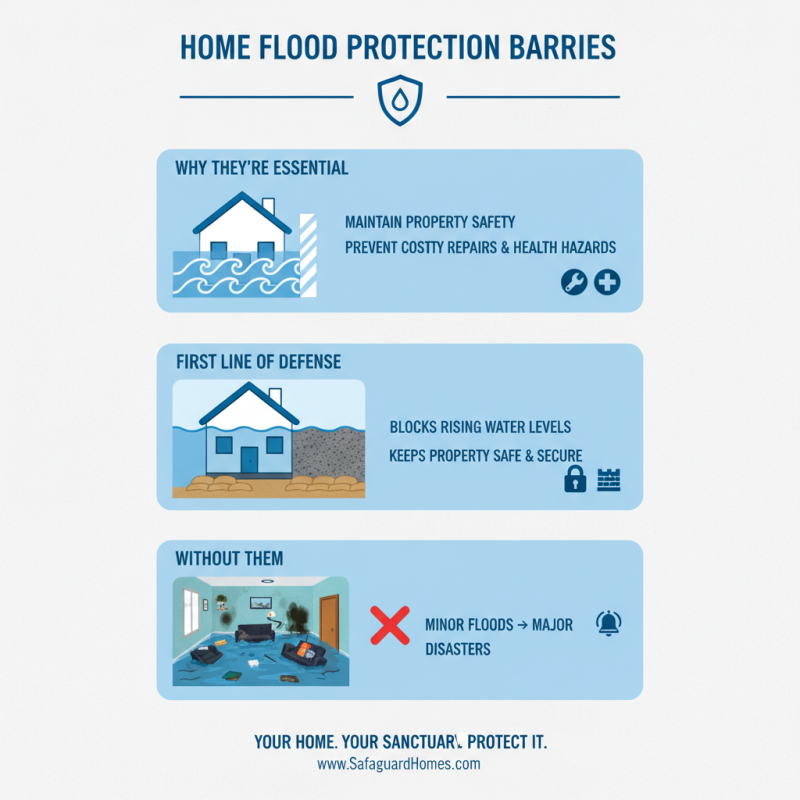 HOME FLOOD PROTECTION BARRIES

WHY THEY'RE ESSENTIAL

MAINTAIN PROPERTY SAFETY

PREVENT COSTTY REPAIRS & HEALTH HAZARDS

FIRST LINE OF DEFENSE

BLOCKS RISING WATER LEVELS

KEEPS PROPERTY SAFE & SECURE

WITHOUT THEM

MINOR FLOODS → MAJOR DISASTERS

YOUR HOME. YOUR SANCTUAR\. PROTECT IT.

www.SafaguardHomes.com